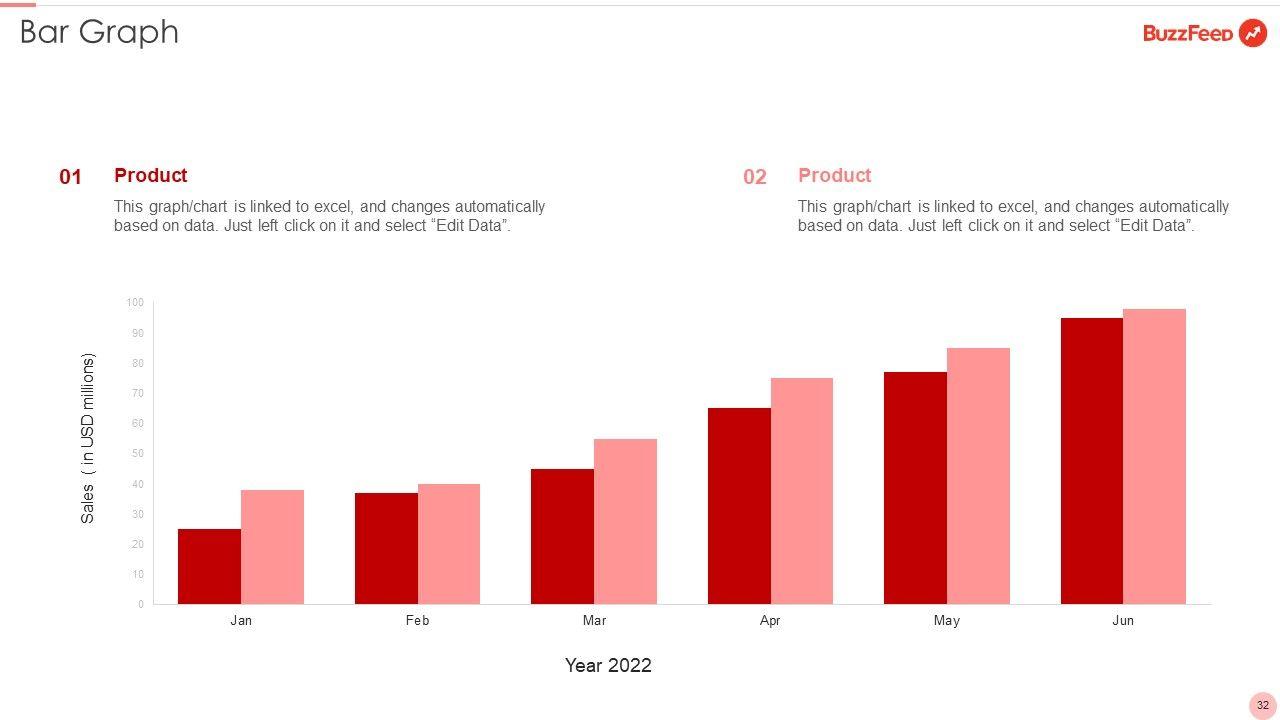 Bar Graph

BuzzFeed

01 Product

This graph/chart is linked to excel, and changes automatically based on data. Just left click on it and select “Edit Data”.

02 Product

This graph/chart is linked to excel, and changes automatically based on data. Just left click on it and select “Edit Data”.

Sales ( in USD millions)

100
90
80
70
60
50
40
30
20
10
0

Jan Feb Mar Apr May Jun

Year 2022

32